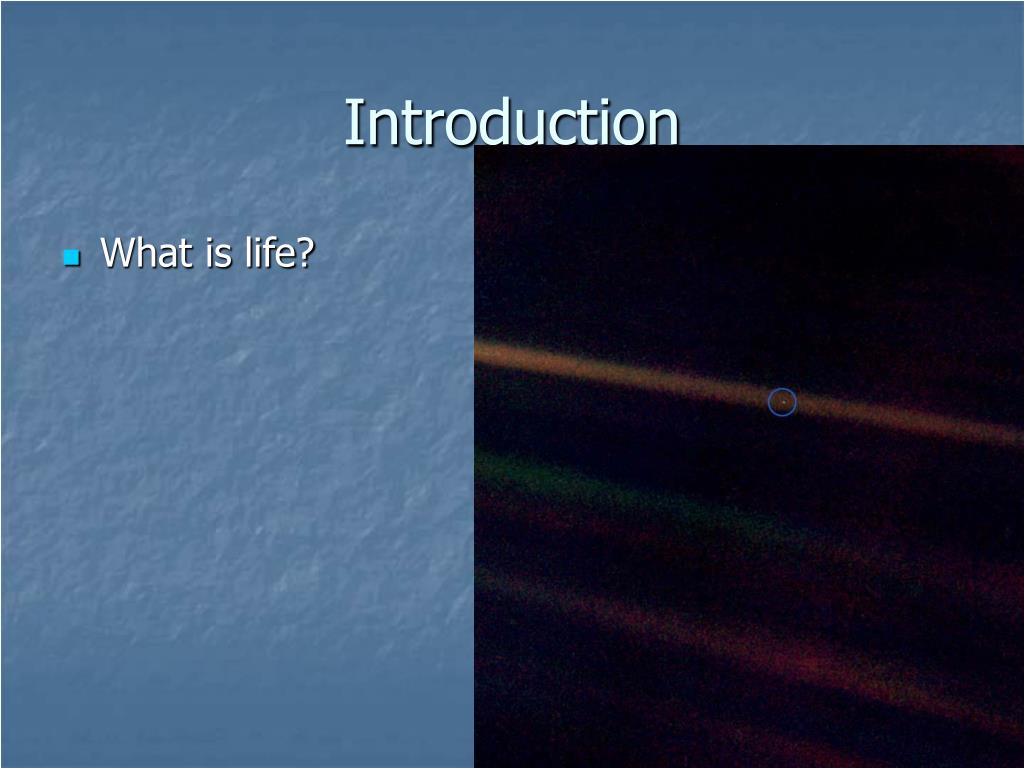 Introduction

What is life?